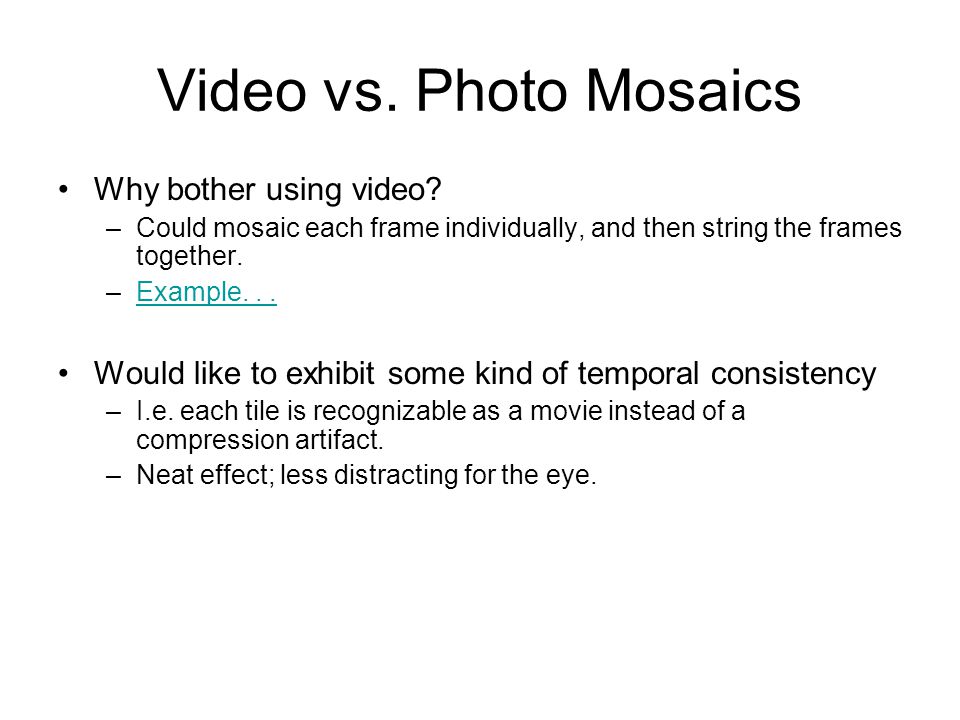 Video vs. Photo Mosaics

• Why bother using video?
– Could mosaic each frame individually, and then string the frames together.
– Example. . .

• Would like to exhibit some kind of temporal consistency
– I.e. each tile is recognizable as a movie instead of a compression artifact.
– Neat effect; less distracting for the eye.